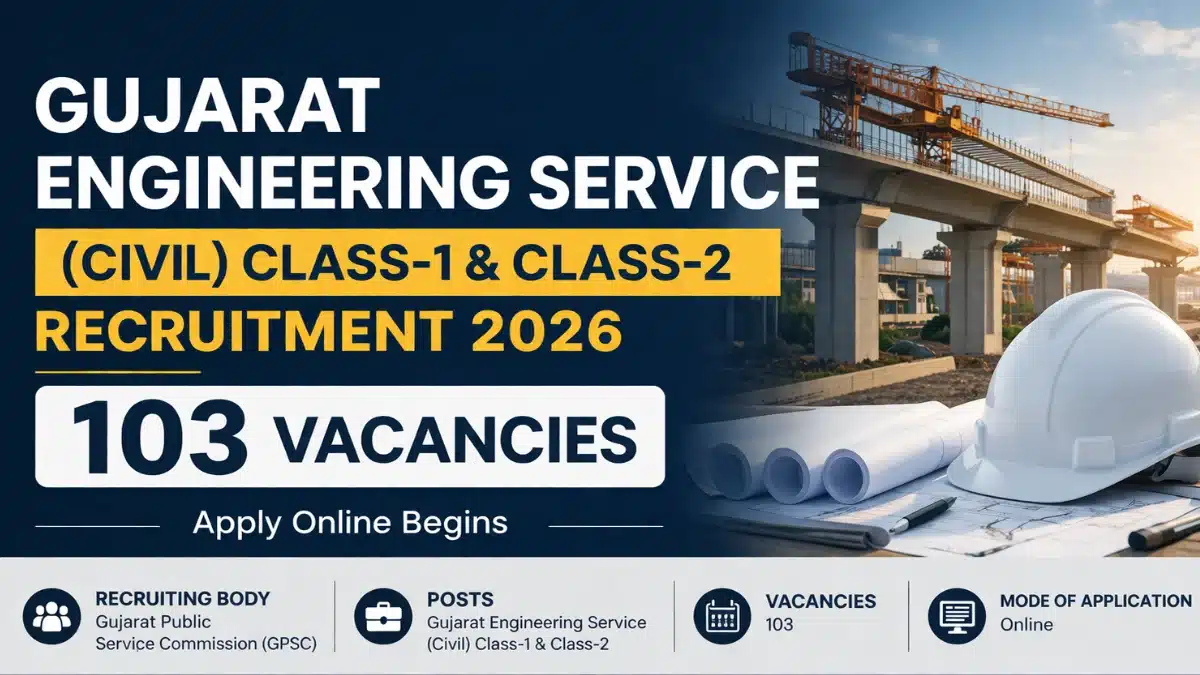 GUJARAT ENGINEERING SERVICE

(CIVIL) CLASS-1 & CLASS-2

RECRUITMENT 2026

103 VACANCIES

Apply Online Begins

RECRUITING BODY
Gujarat Public Service Commission (GPSC)

POSTS
Gujarat Engineering Service (Civil) Class-1 & Class-2

VACANCIES
103

MODE OF APPLICATION
Online